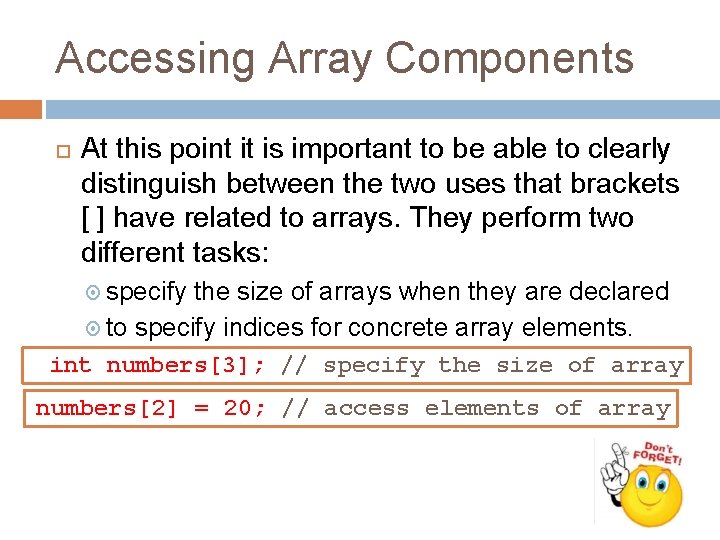 Accessing Array Components

At this point it is important to be able to clearly distinguish between the two uses that brackets [ ] have related to arrays. They perform two different tasks:

specify the size of arrays when they are declared

to specify indices for concrete array elements.

int numbers[3]; // specify the size of array

numbers[2] = 20; // access elements of array

Don't FORGET!